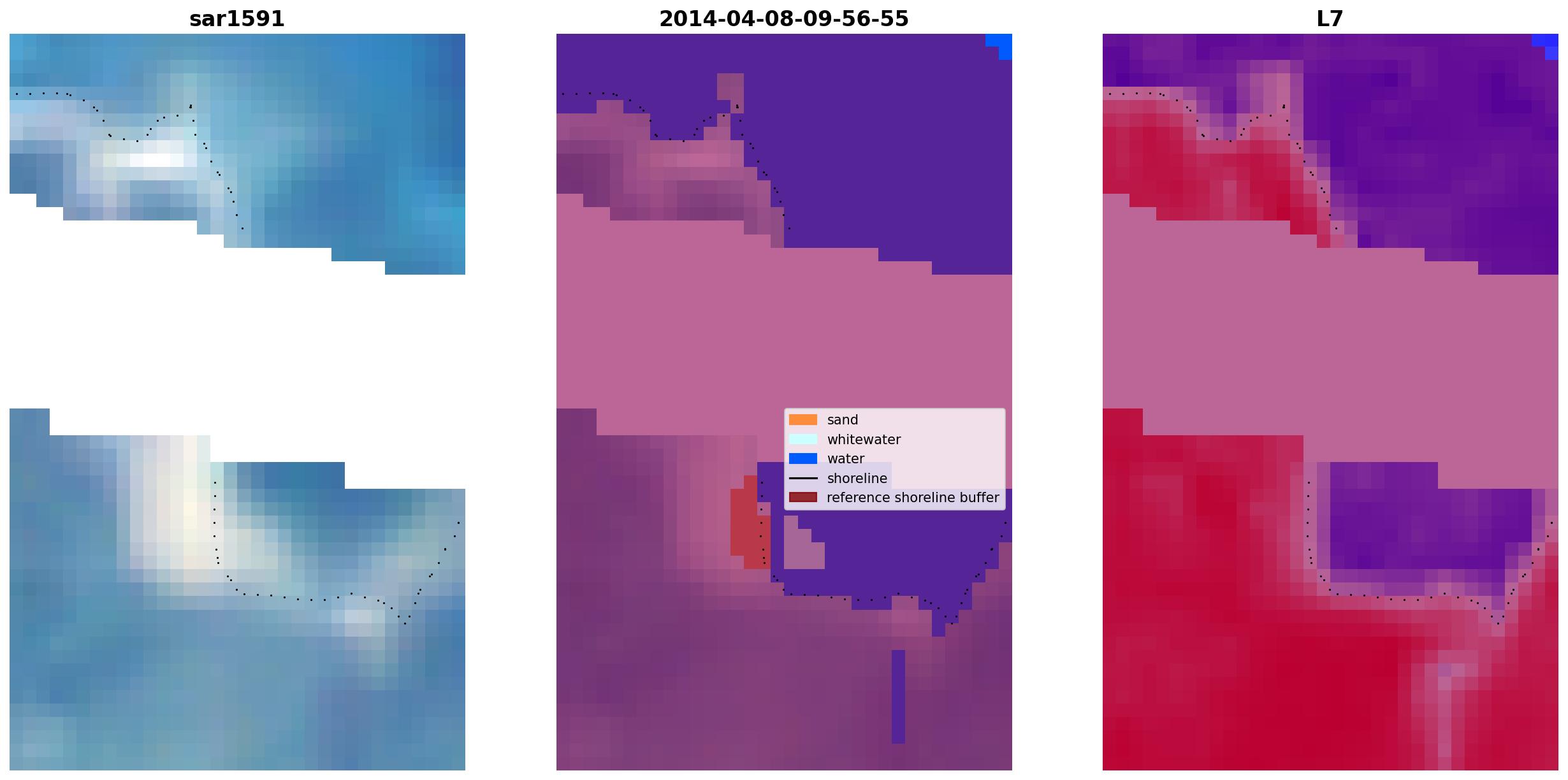 sar1591

2014-04-08-09-56-55

L7

sand
whitewater
water
shoreline
reference shoreline buffer